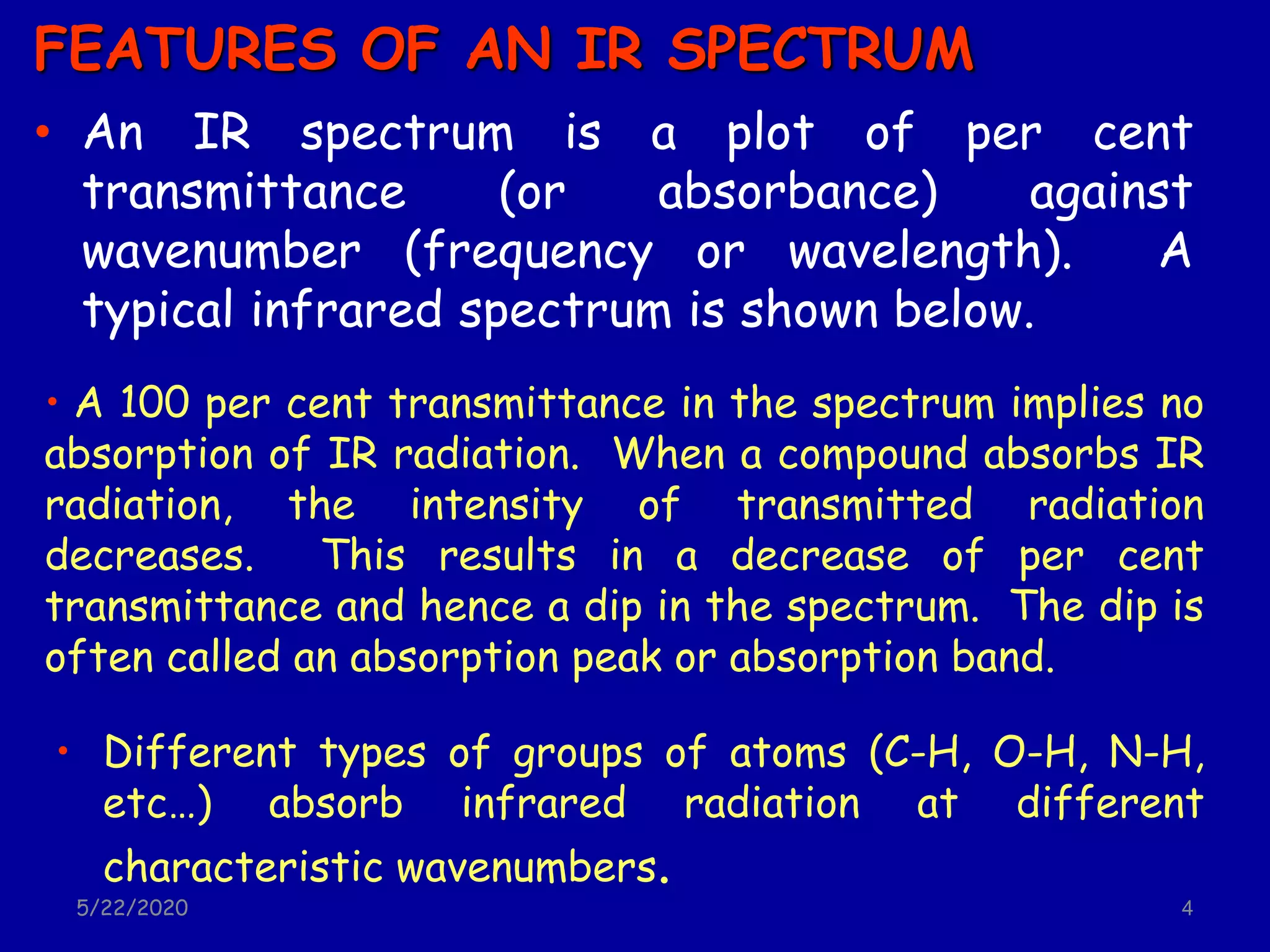 FEATURES OF AN IR SPECTRUM

• An IR spectrum is a plot of per cent transmittance (or absorbance) against wavenumber (frequency or wavelength). A typical infrared spectrum is shown below.

• A 100 per cent transmittance in the spectrum implies no absorption of IR radiation. When a compound absorbs IR radiation, the intensity of transmitted radiation decreases. This results in a decrease of per cent transmittance and hence a dip in the spectrum. The dip is often called an absorption peak or absorption band.

• Different types of groups of atoms (C-H, O-H, N-H, etc…) absorb infrared radiation at different characteristic wavenumbers.

5/22/2020

4